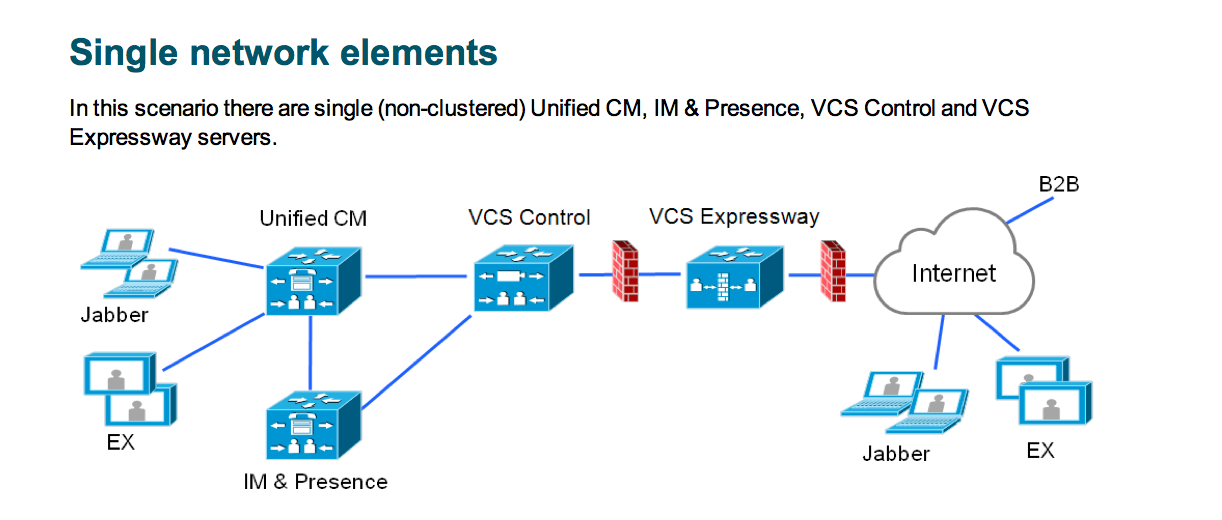 Single network elements

In this scenario there are single (non-clustered) Unified CM, IM & Presence, VCS Control and VCS Expressway servers.

Unified CM

VCS Control

VCS Expressway

B2B

Internet

Jabber

EX

IM & Presence

Jabber

EX